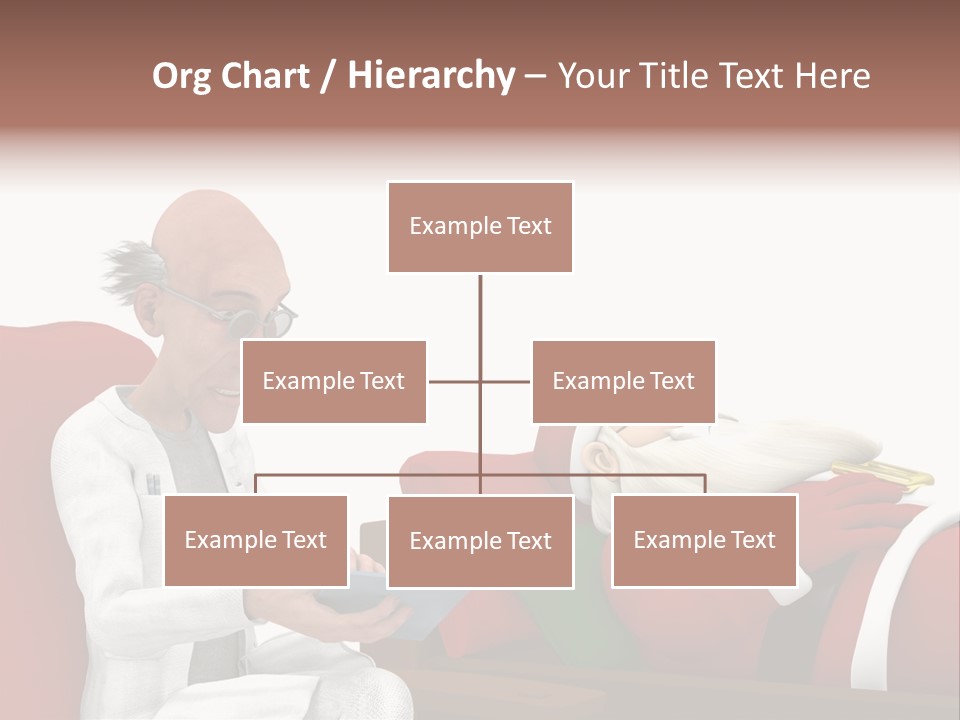 Org Chart / Hierarchy – Your Title Text Here

Example Text

Example Text

Example Text

Example Text

Example Text

Example Text